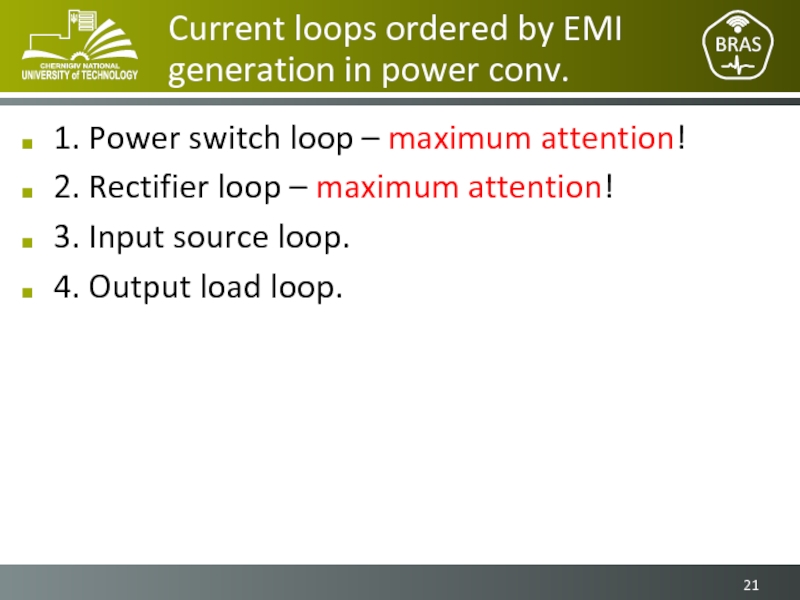 CHERNIGIV NATIONAL UNIVERSITY of TECHNOLOGY

Current loops ordered by EMI generation in power conv.

BRAS

1. Power switch loop – maximum attention!

2. Rectifier loop – maximum attention!

3. Input source loop.

4. Output load loop.

21